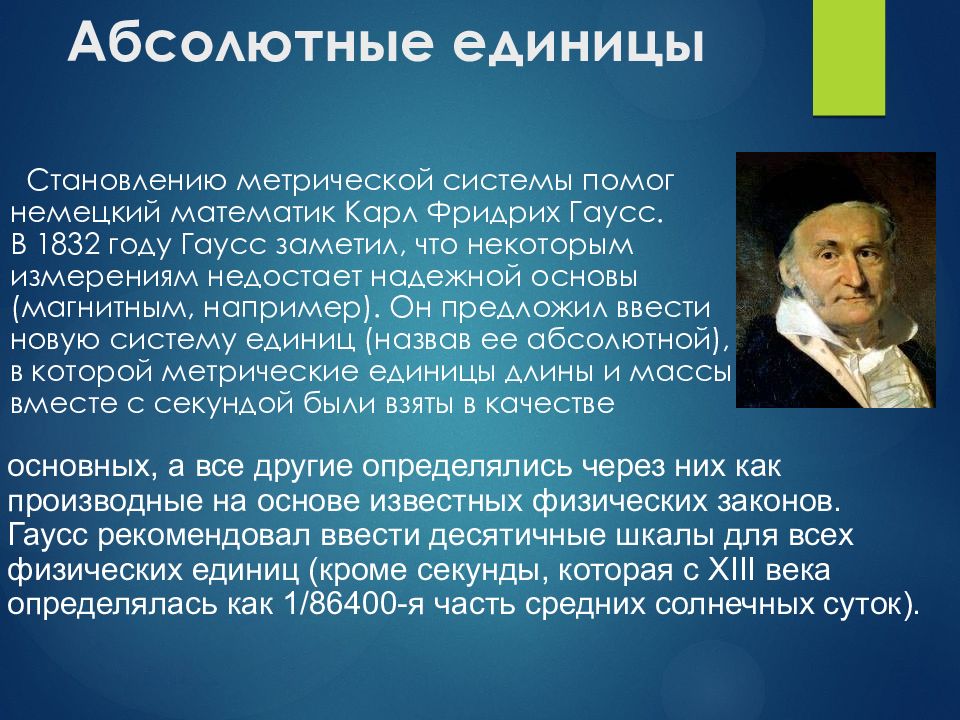 Абсолютные единицы

Становлению метрической системы помог немецкий математик Карл Фридрих Гаусс. В 1832 году Гаусс заметил, что некоторым измерениям недостает надежной основы (магнитным, например). Он предложил ввести новую систему единиц (назвав ее абсолютной), в которой метрические единицы длины и массы вместе с секундой были взяты в качестве

основных, а все другие определялись через них как производные на основе известных физических законов. Гаусс рекомендовал ввести десятичные шкалы для всех физических единиц (кроме секунды, которая с XIII века определялась как 1/86400-я часть средних солнечных суток).